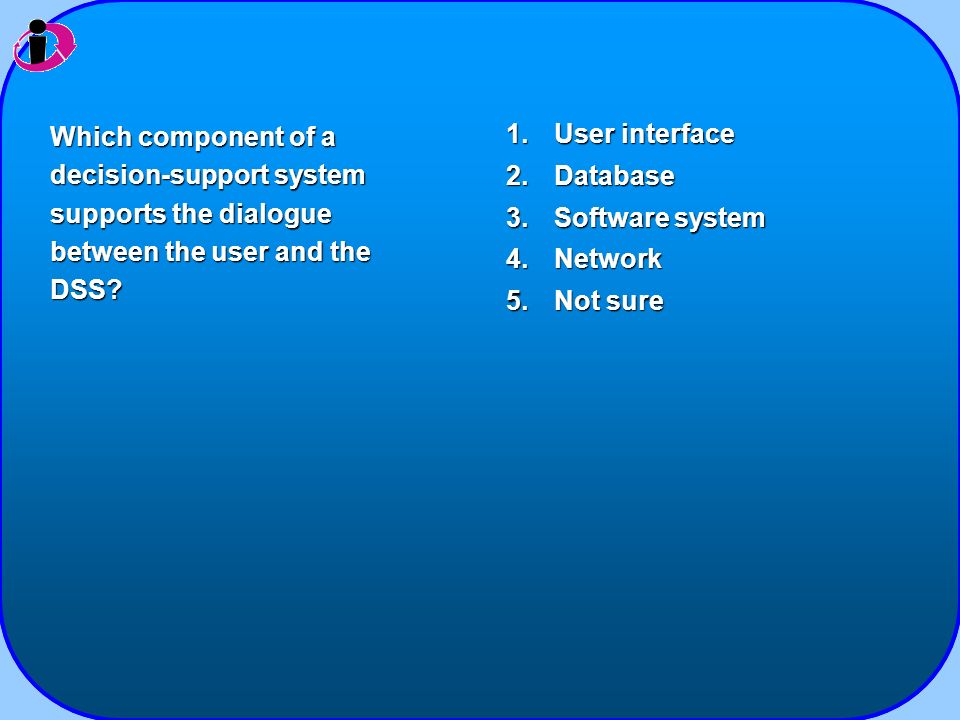 Which component of a decision-support system supports the dialogue between the user and the DSS?

1. User interface
2. Database
3. Software system
4. Network
5. Not sure